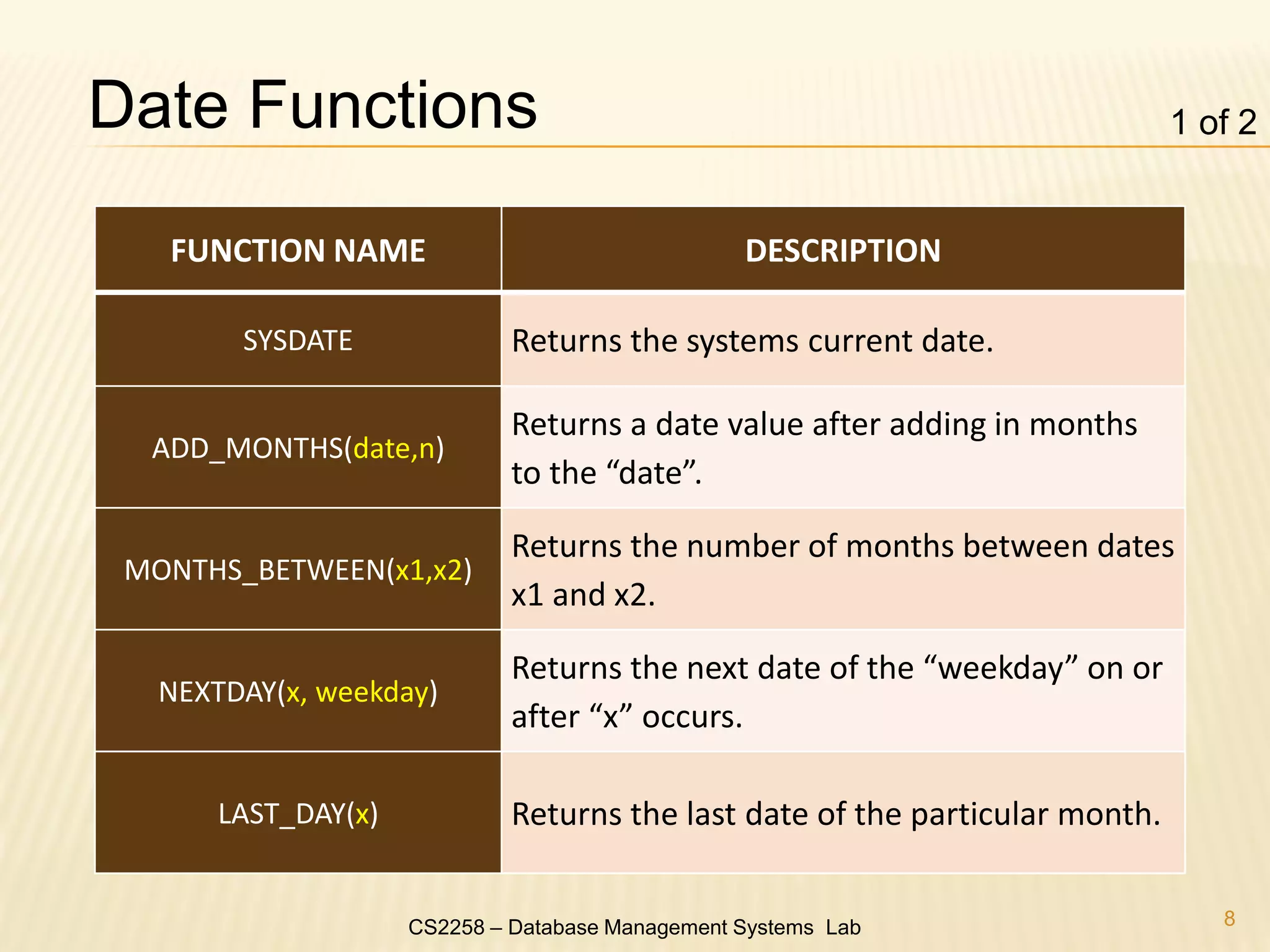 Date Functions

1 of 2

| FUNCTION NAME | DESCRIPTION |
|---|---|
| SYSDATE | Returns the systems current date. |
| ADD_MONTHS(date,n) | Returns a date value after adding in months to the “date”. |
| MONTHS_BETWEEN(x1,x2) | Returns the number of months between dates x1 and x2. |
| NEXTDAY(x, weekday) | Returns the next date of the “weekday” on or after “x” occurs. |
| LAST_DAY(x) | Returns the last date of the particular month. |

CS2258 – Database Management Systems Lab

8